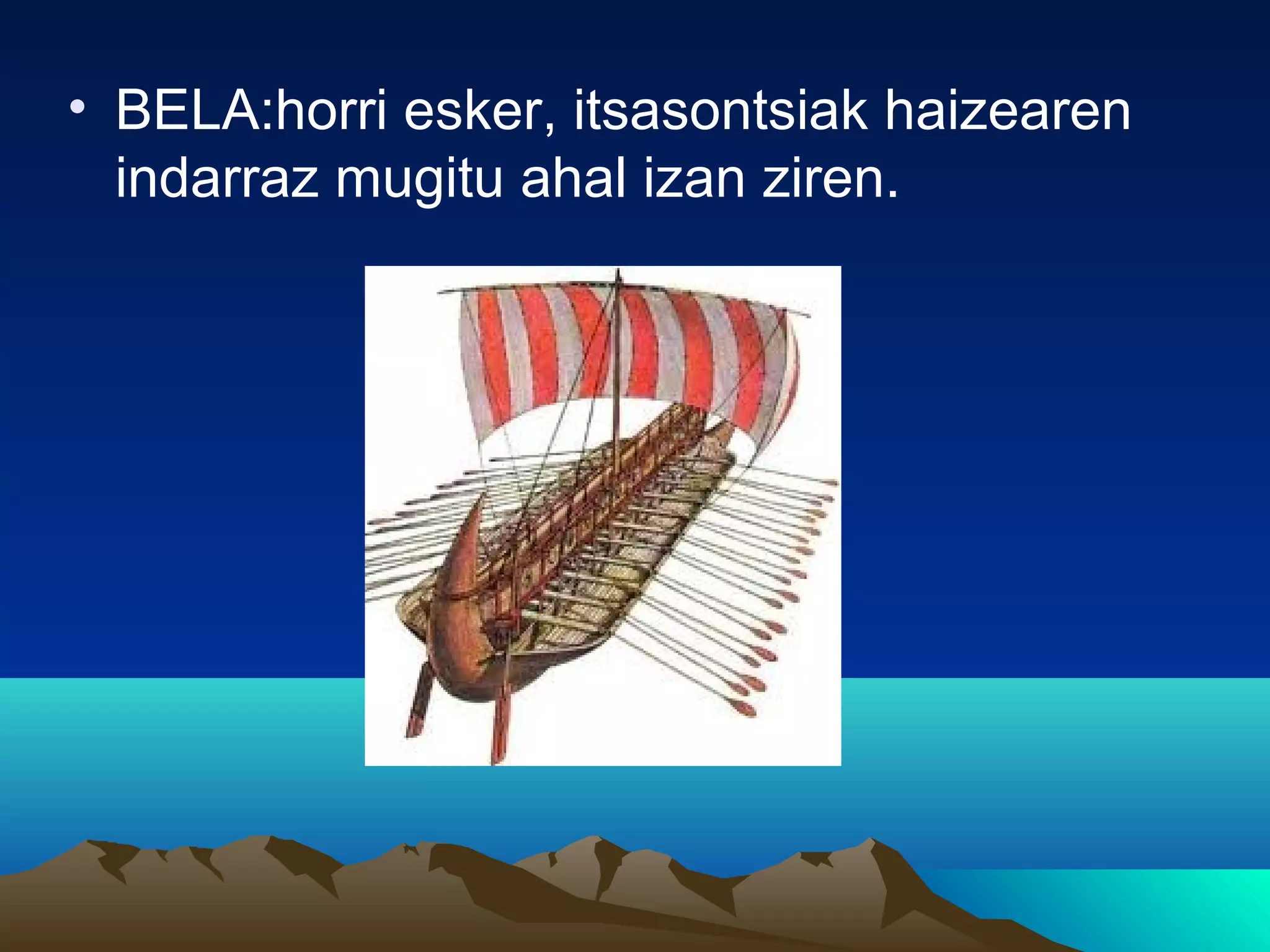 • BELA:horri esker, itsasontsiak haizearen indarraz mugitu ahal izan ziren.